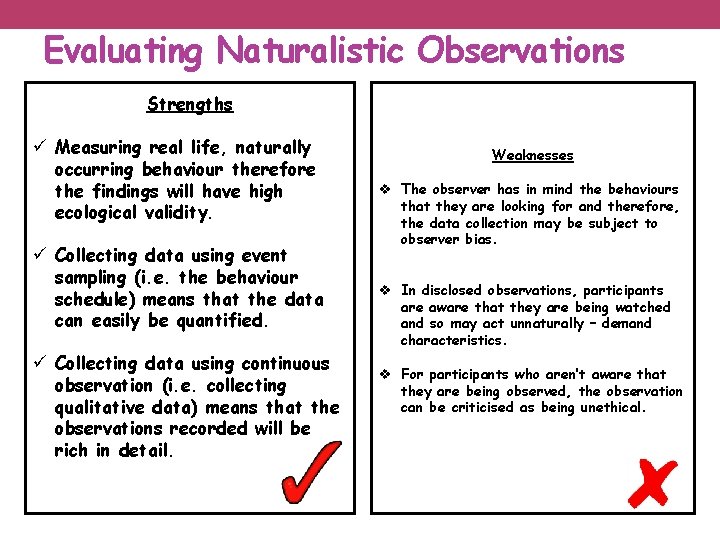 Evaluating Naturalistic Observations

Strengths

✓ Measuring real life, naturally occurring behaviour therefore the findings will have high ecological validity.

✓ Collecting data using event sampling (i.e. the behaviour schedule) means that the data can easily be quantified.

✓ Collecting data using continuous observation (i.e. collecting qualitative data) means that the observations recorded will be rich in detail.

Weaknesses

❖ The observer has in mind the behaviours that they are looking for and therefore, the data collection may be subject to observer bias.

❖ In disclosed observations, participants are aware that they are being watched and so may act unnaturally – demand characteristics.

❖ For participants who aren't aware that they are being observed, the observation can be criticised as being unethical.